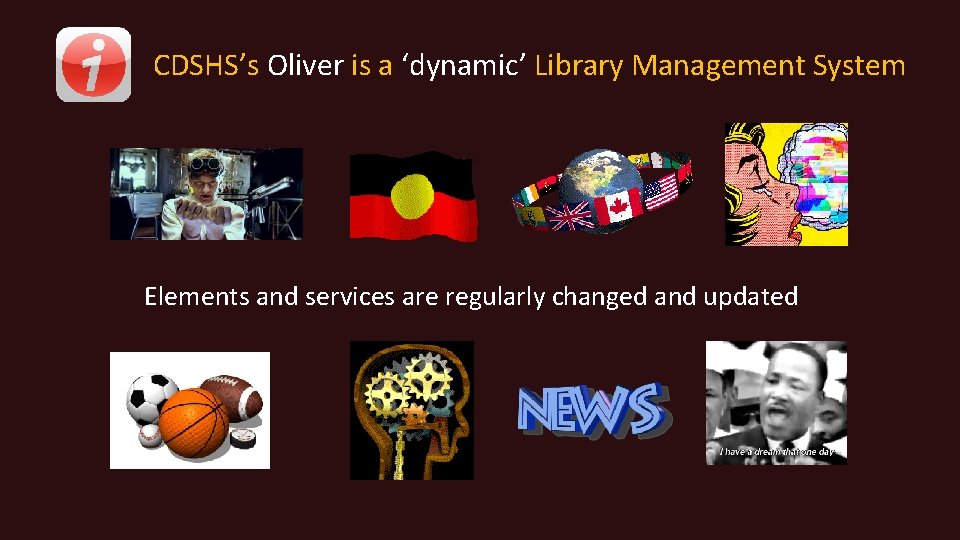 i

CDSHS's Oliver is a 'dynamic' Library Management System

Elements and services are regularly changed and updated

NEWS

I have a dream that one day